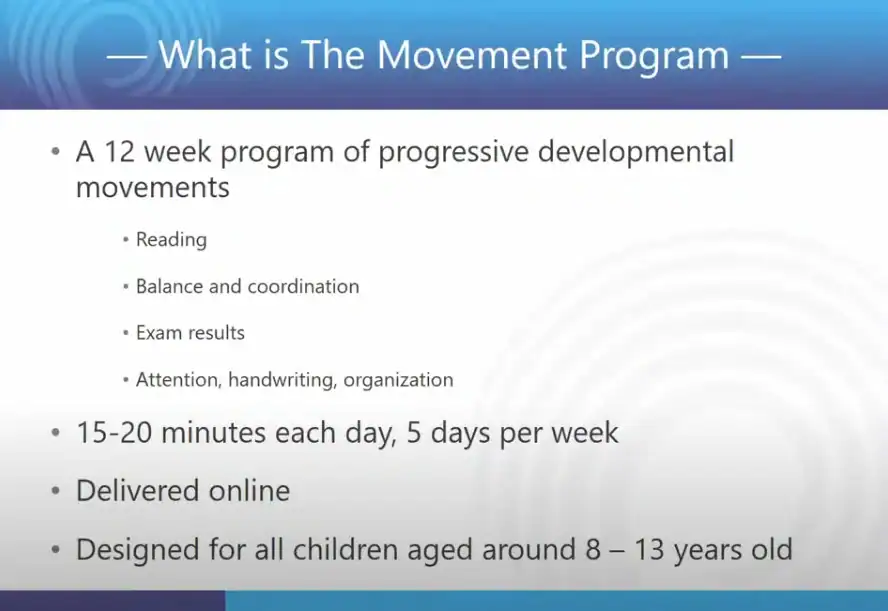 — What is The Movement Program —

• A 12 week program of progressive developmental movements

• Reading

• Balance and coordination

• Exam results

• Attention, handwriting, organization

• 15-20 minutes each day, 5 days per week

• Delivered online

• Designed for all children aged around 8 – 13 years old